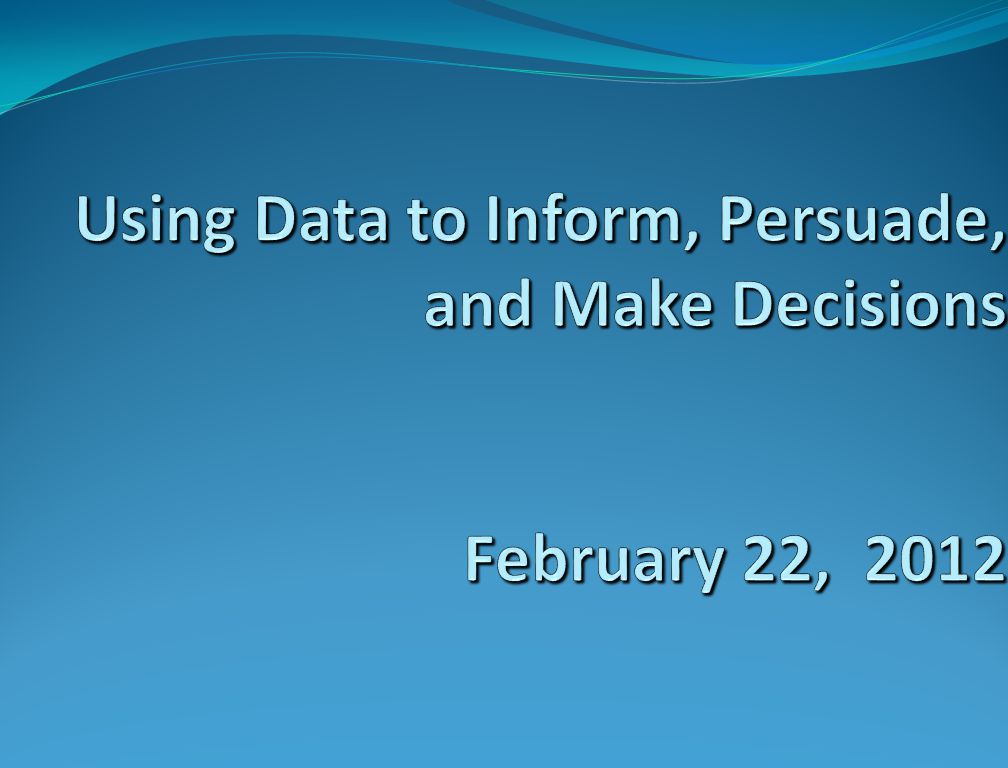 Using Data to Inform, Persuade, and Make Decisions

February 22, 2012